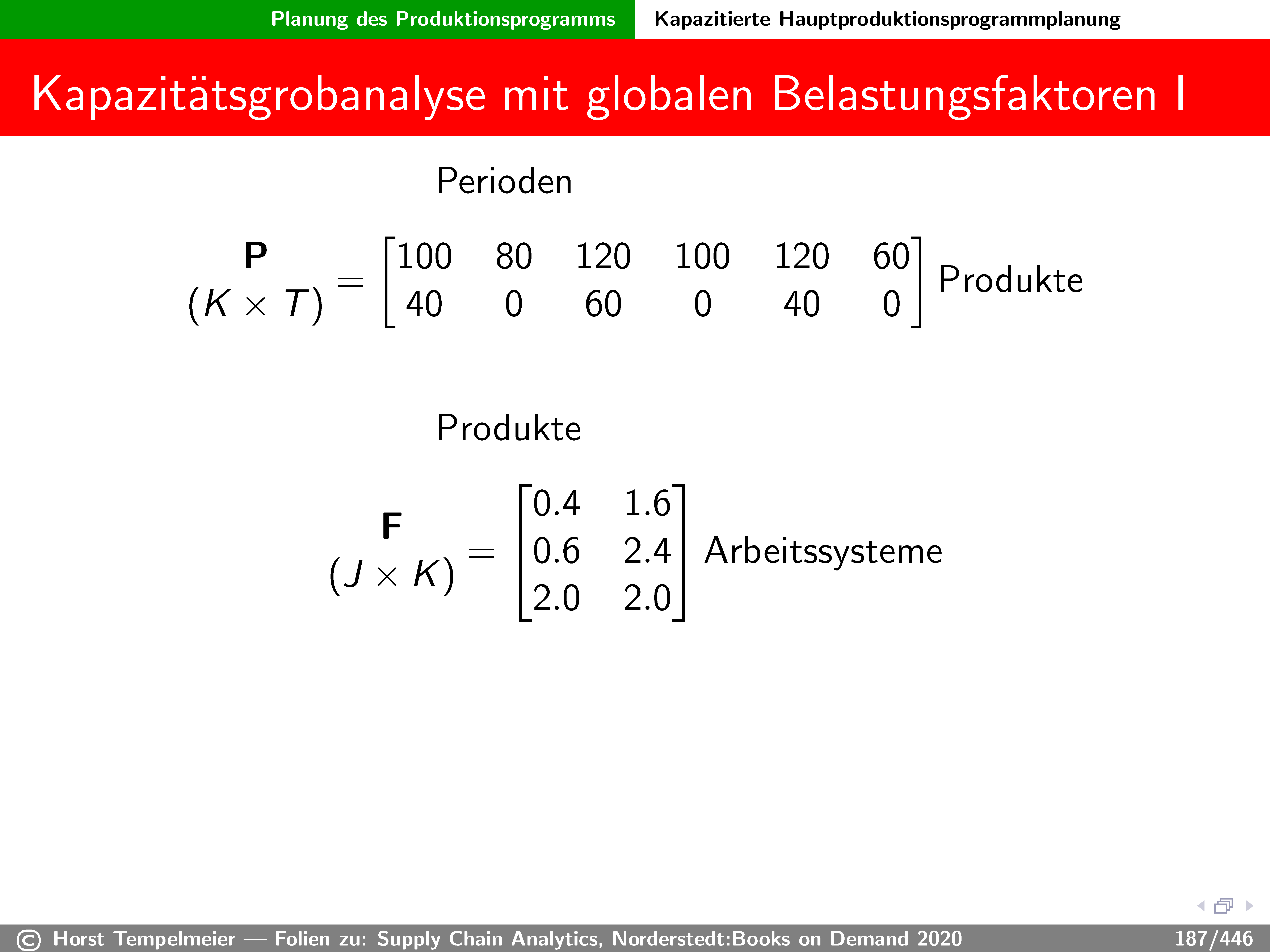 Planung des Produktionsprogramms Kapazitierte Hauptproduktionsprogrammplanung

Kapazitätsgrobanalyse mit globalen Belastungsfaktoren I

Perioden

$\underset{(K \times T)}{\mathbf{P}} = \begin{bmatrix} 100 & 80 & 120 & 100 & 120 & 60 \\ 40 & 0 & 60 & 0 & 40 & 0 \end{bmatrix}$ Produkte

Produkte

$\underset{(J \times K)}{\mathbf{F}} = \begin{bmatrix} 0.4 & 1.6 \\ 0.6 & 2.4 \\ 2.0 & 2.0 \end{bmatrix}$ Arbeitssysteme

© Horst Tempelmeier — Folien zu: Supply Chain Analytics, Norderstedt:Books on Demand 2020 187/446